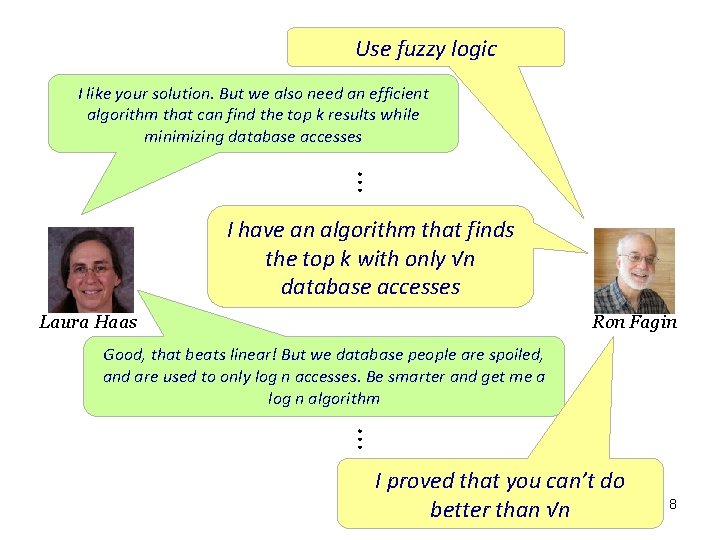 Use fuzzy logic

I like your solution. But we also need an efficient algorithm that can find the top k results while minimizing database accesses

⋮

I have an algorithm that finds the top k with only $\sqrt{n}$ database accesses

Laura Haas

Ron Fagin

Good, that beats linear! But we database people are spoiled, and are used to only log n accesses. Be smarter and get me a log n algorithm

⋮

I proved that you can't do better than $\sqrt{n}$

8